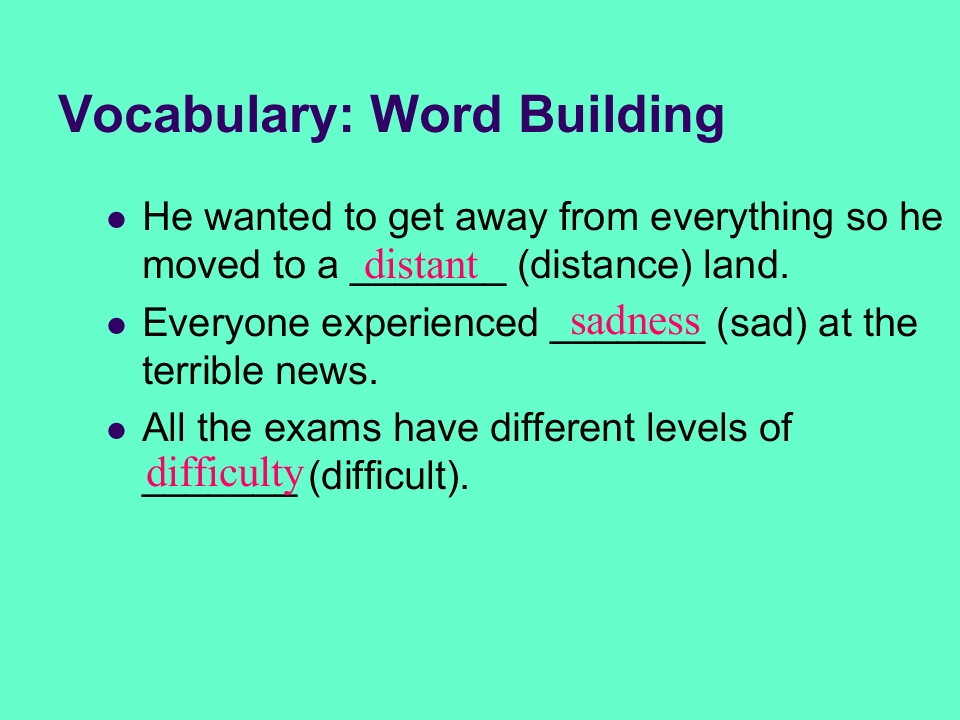 Vocabulary: Word Building

• He wanted to get away from everything so he moved to a distant (distance) land.
• Everyone experienced sadness (sad) at the terrible news.
• All the exams have different levels of difficulty (difficult).